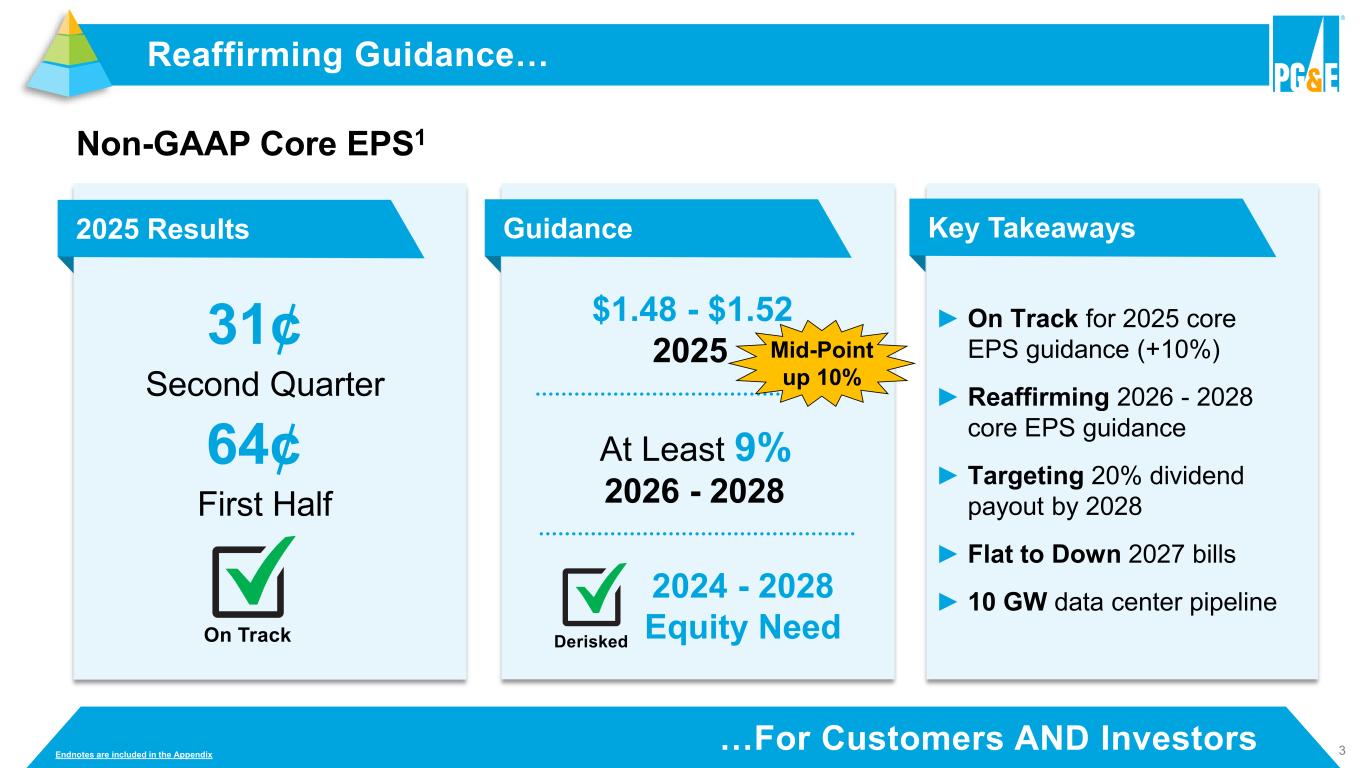 Reaffirming Guidance…

PG&E

Non-GAAP Core EPS$^1$

2025 Results

31¢
Second Quarter

64¢
First Half

On Track

Guidance

\$1.48 - \$1.52
2025

Mid-Point up 10%

At Least 9%
2026 - 2028

Derisked

2024 - 2028
Equity Need

Key Takeaways

► On Track for 2025 core EPS guidance (+10%)

► Reaffirming 2026 - 2028 core EPS guidance

► Targeting 20% dividend payout by 2028

► Flat to Down 2027 bills

► 10 GW data center pipeline

Endnotes are included in the Appendix

…For Customers AND Investors

3